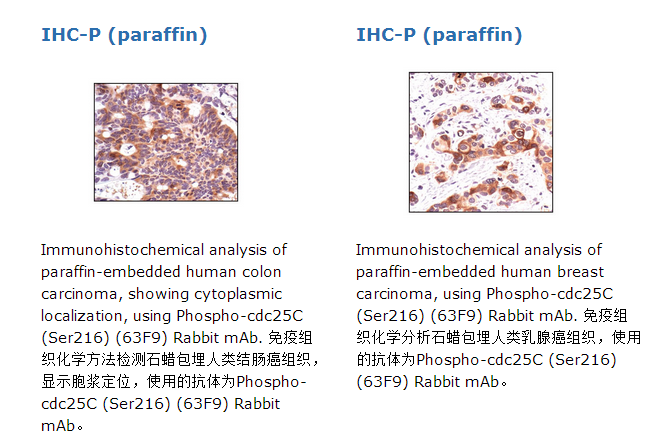 IHC-P (paraffin)

Immunohistochemical analysis of paraffin-embedded human colon carcinoma, showing cytoplasmic localization, using Phospho-cdc25C (Ser216) (63F9) Rabbit mAb. 免疫组织化学方法检测石蜡包埋人类结肠癌组织，显示胞浆定位，使用的抗体为Phospho-cdc25C (Ser216) (63F9) Rabbit mAb。

IHC-P (paraffin)

Immunohistochemical analysis of paraffin-embedded human breast carcinoma, using Phospho-cdc25C (Ser216) (63F9) Rabbit mAb. 免疫组织化学分析石蜡包埋人类乳腺癌组织，使用的抗体为Phospho-cdc25C (Ser216) (63F9) Rabbit mAb。